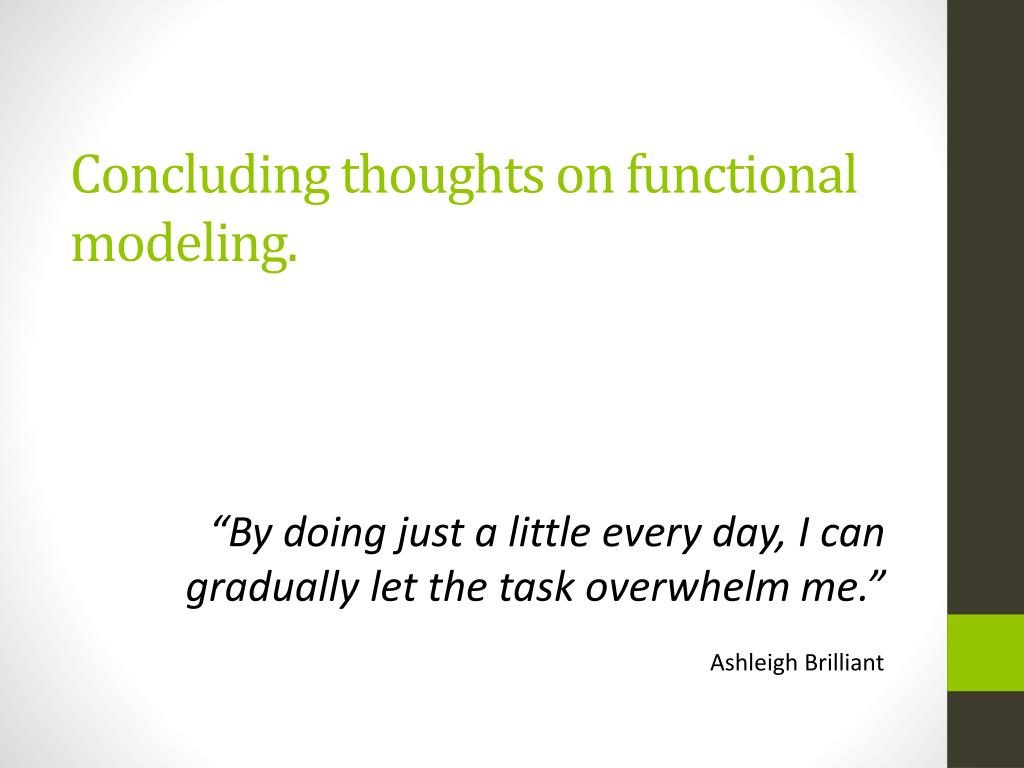 Concluding thoughts on functional modeling.

“By doing just a little every day, I can gradually let the task overwhelm me.”

Ashleigh Brilliant